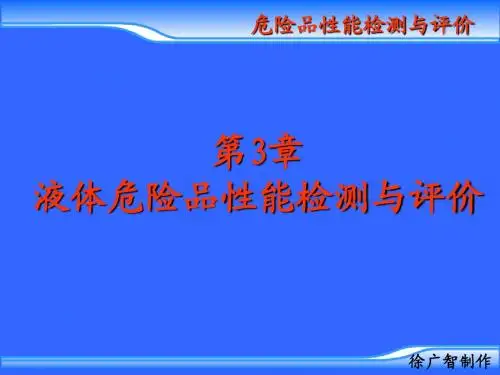 危险品性能检测与评价

第3章
液体危险品性能检测与评价

徐广智制作